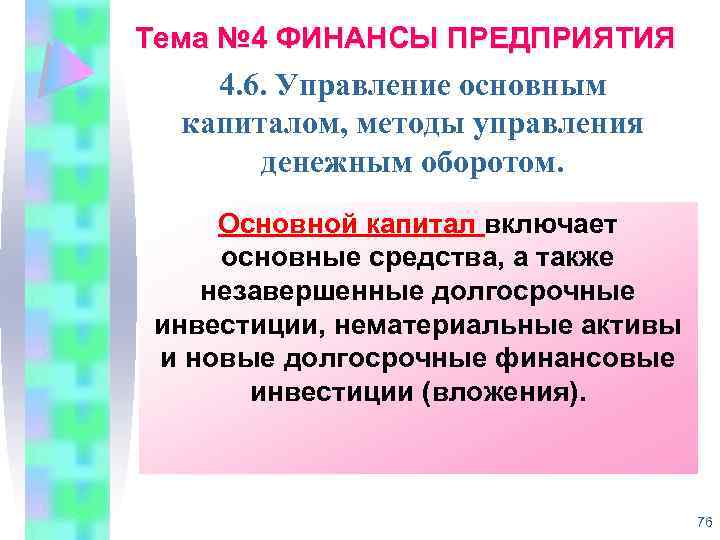 Тема №4 ФИНАНСЫ ПРЕДПРИЯТИЯ

4.6. Управление основным капиталом, методы управления денежным оборотом.

Основной капитал включает основные средства, а также незавершенные долгосрочные инвестиции, нематериальные активы и новые долгосрочные финансовые инвестиции (вложения).

76